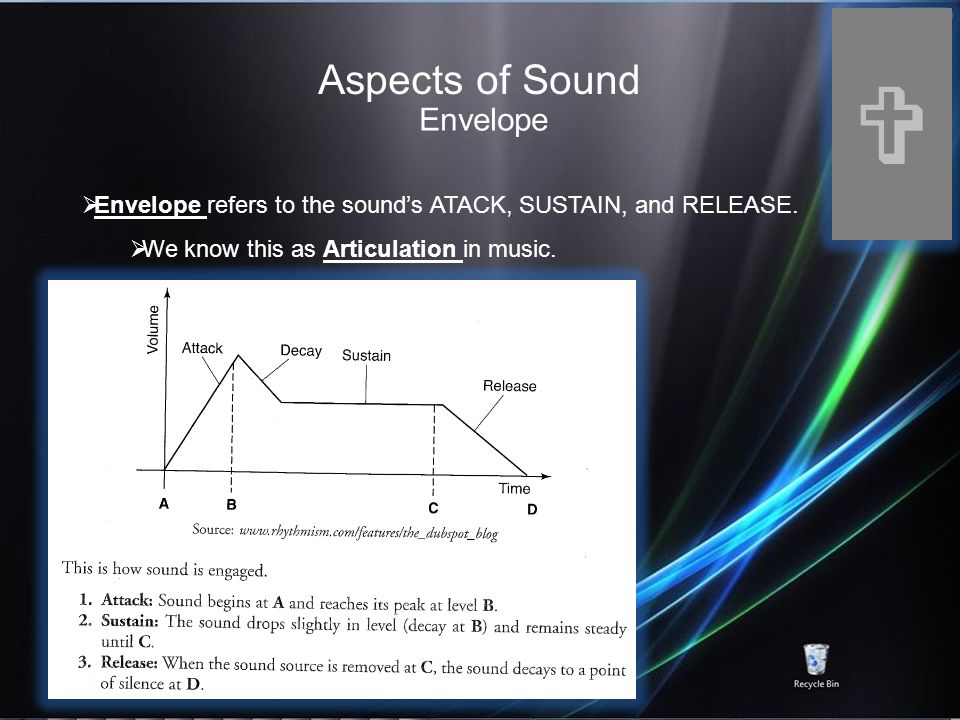 Aspects of Sound
Envelope

➢Envelope refers to the sound's ATACK, SUSTAIN, and RELEASE.

➢We know this as Articulation in music.

Volume
Attack
Decay
Sustain
Release
Time
A
B
C
D

Source: www.rhythmism.com/features/the_dubspot_blog

This is how sound is engaged.

1. Attack: Sound begins at A and reaches its peak at level B.
2. Sustain: The sound drops slightly in level (decay at B) and remains steady until C.
3. Release: When the sound source is removed at C, the sound decays to a point of silence at D.

Recycle Bin